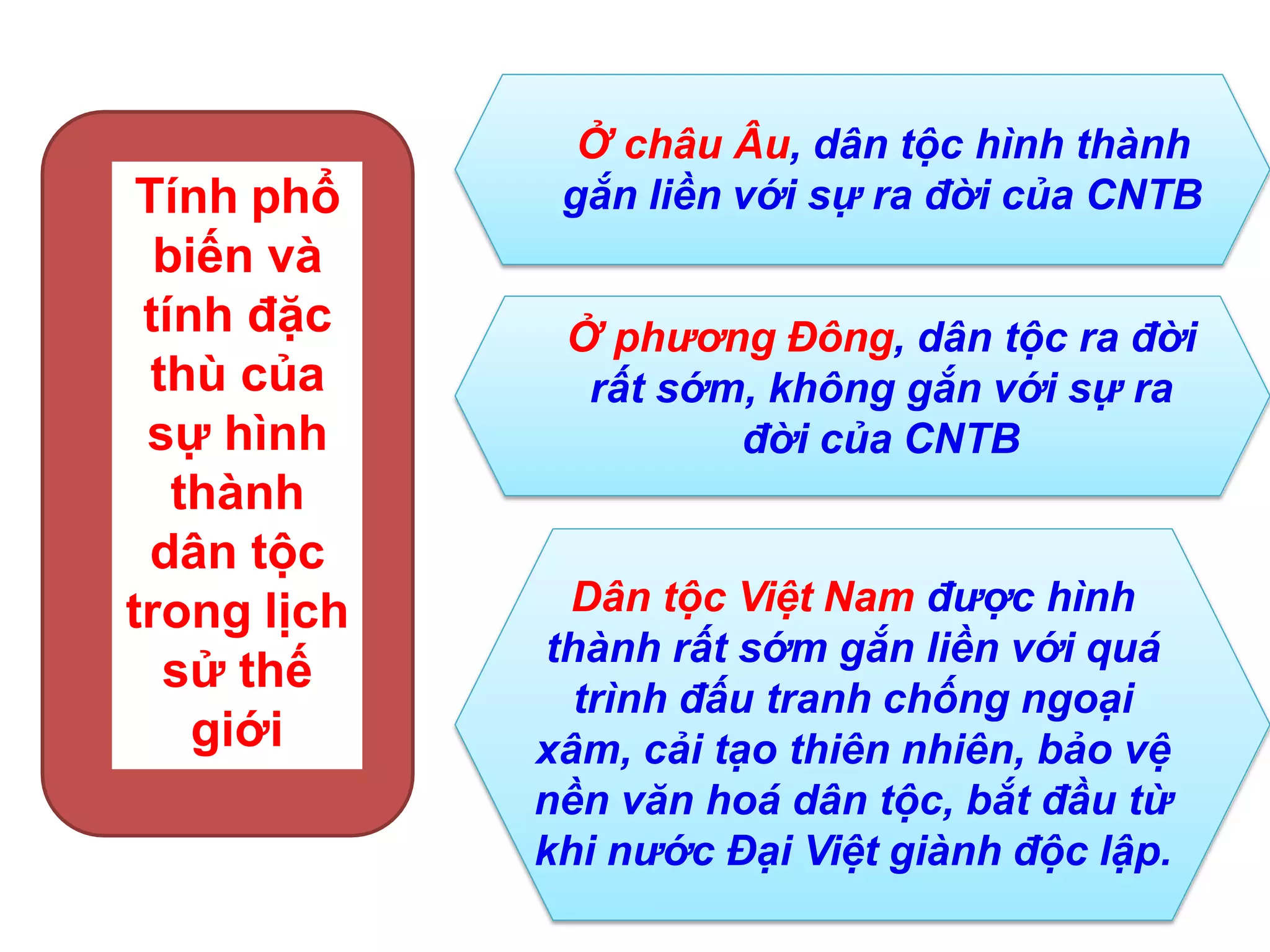 Tính phổ biến và tính đặc thù của sự hình thành dân tộc trong lịch sử thế giới

Ở châu Âu, dân tộc hình thành gắn liền với sự ra đời của CNTB

Ở phương Đông, dân tộc ra đời rất sớm, không gắn với sự ra đời của CNTB

Dân tộc Việt Nam được hình thành rất sớm gắn liền với quá trình đấu tranh chống ngoại xâm, cải tạo thiên nhiên, bảo vệ nền văn hoá dân tộc, bắt đầu từ khi nước Đại Việt giành độc lập.